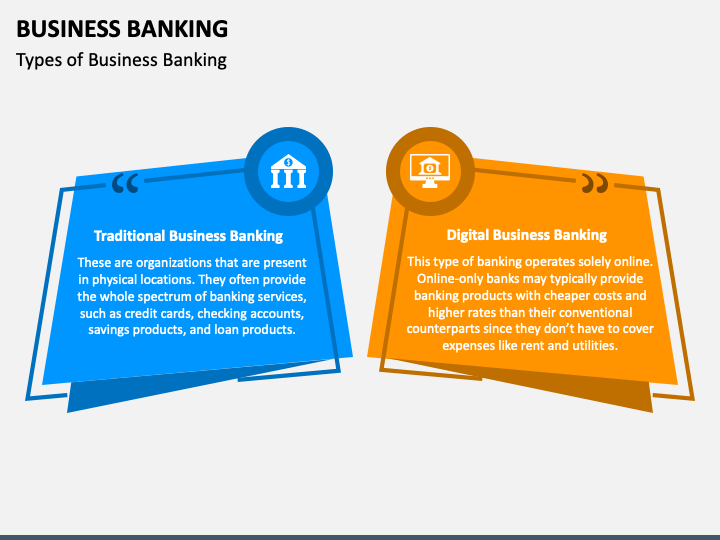 BUSINESS BANKING
Types of Business Banking

Traditional Business Banking

These are organizations that are present in physical locations. They often provide the whole spectrum of banking services, such as credit cards, checking accounts, savings products, and loan products.

Digital Business Banking

This type of banking operates solely online. Online-only banks may typically provide banking products with cheaper costs and higher rates than their conventional counterparts since they don't have to cover expenses like rent and utilities.